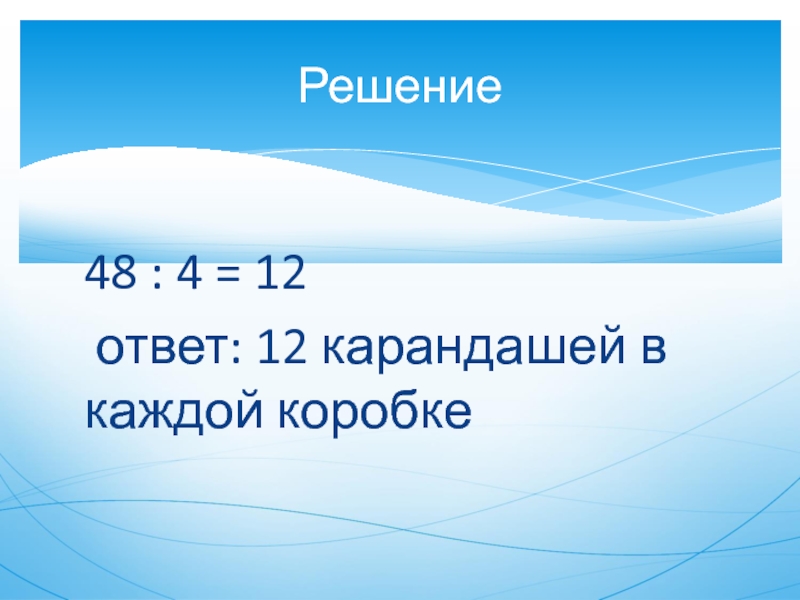 Решение

$48 : 4 = 12$

ответ: 12 карандашей в каждой коробке